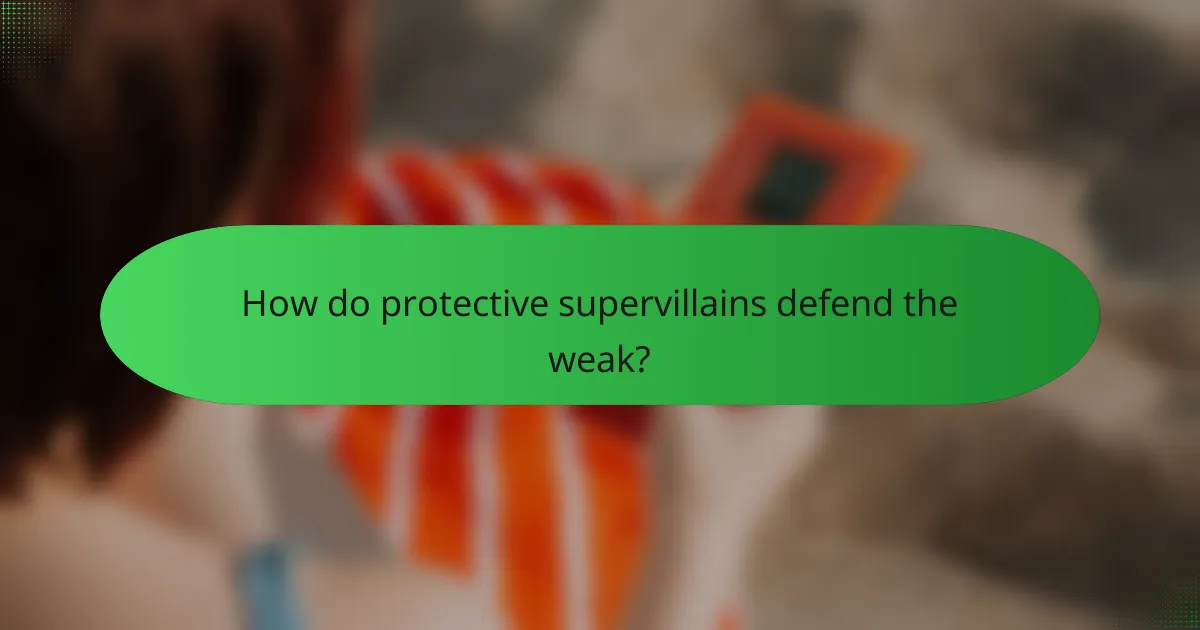 How do protective supervillains defend the weak?